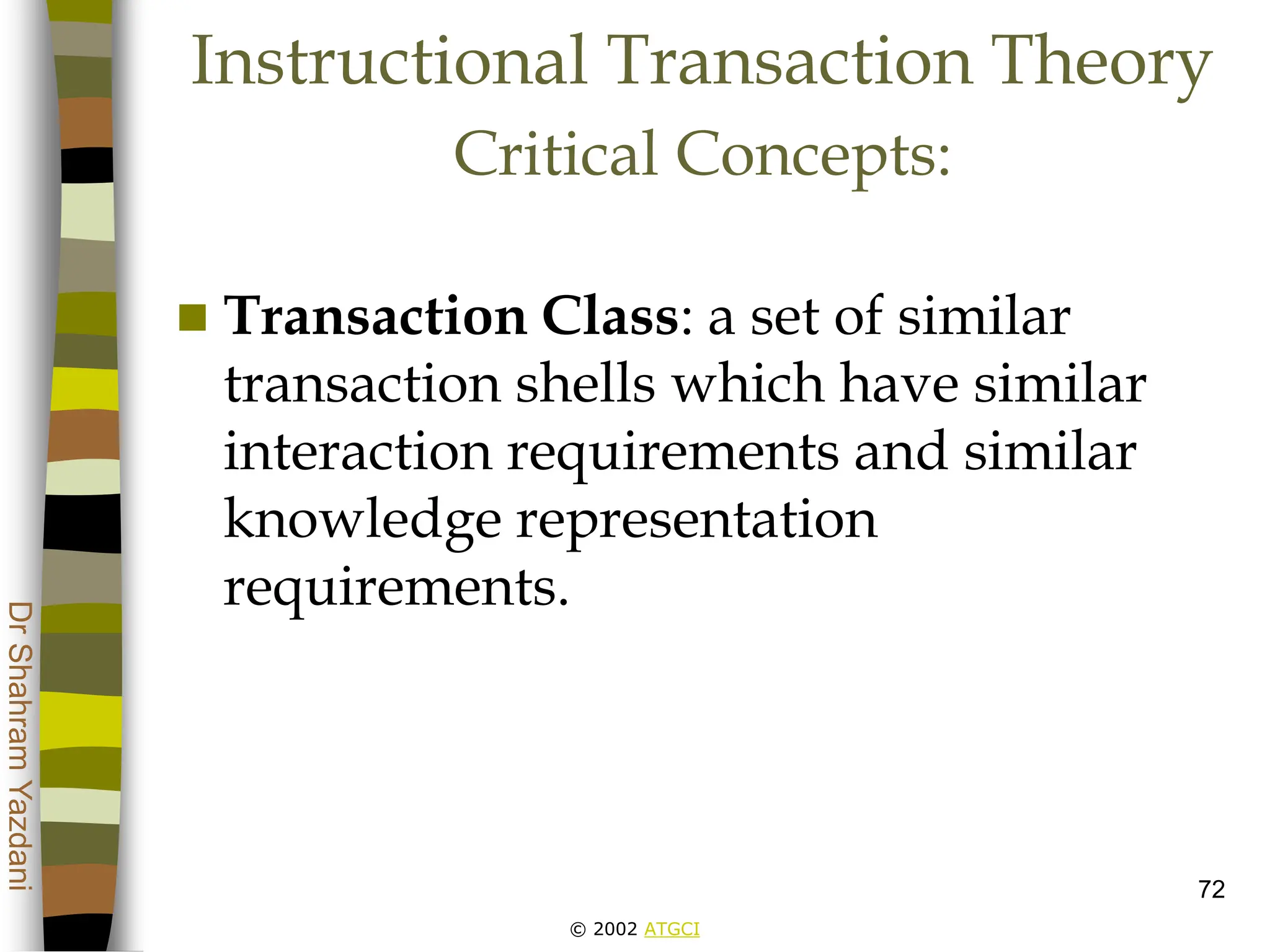 Instructional Transaction Theory
Critical Concepts:

Transaction Class: a set of similar transaction shells which have similar interaction requirements and similar knowledge representation requirements.

Dr Shahram Yazdani

72

© 2002 ATGCI